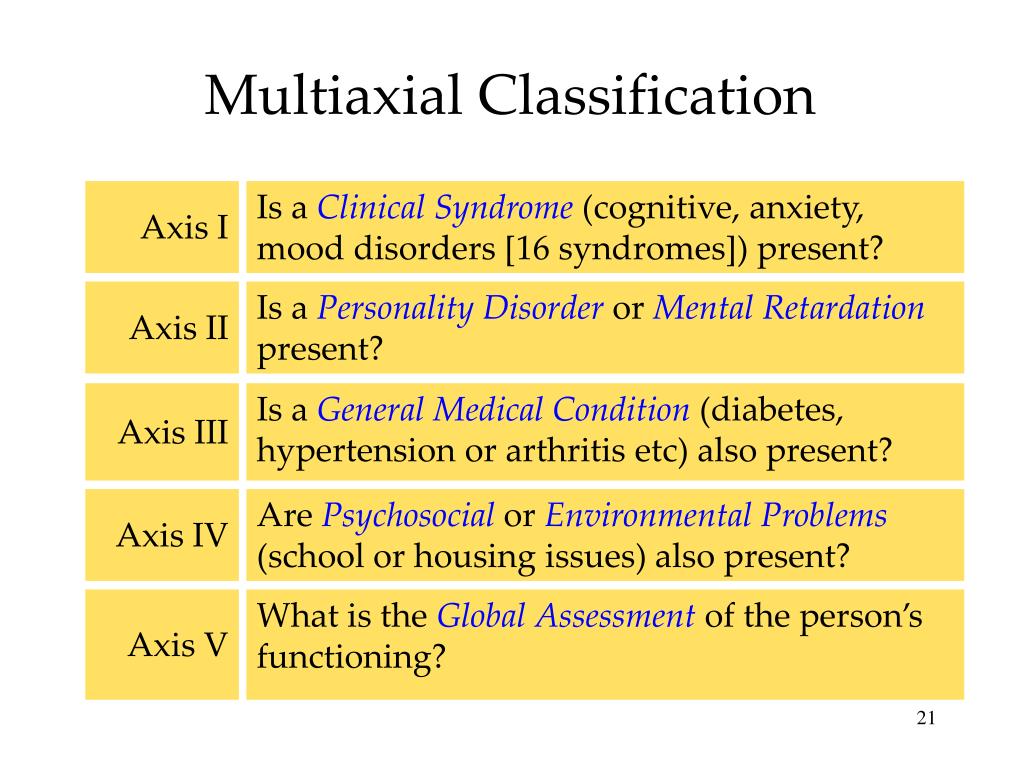 Multiaxial Classification

| | |
|---|---|
| Axis I | Is a Clinical Syndrome (cognitive, anxiety, mood disorders [16 syndromes]) present? |
| Axis II | Is a Personality Disorder or Mental Retardation present? |
| Axis III | Is a General Medical Condition (diabetes, hypertension or arthritis etc) also present? |
| Axis IV | Are Psychosocial or Environmental Problems (school or housing issues) also present? |
| Axis V | What is the Global Assessment of the person's functioning? |

21